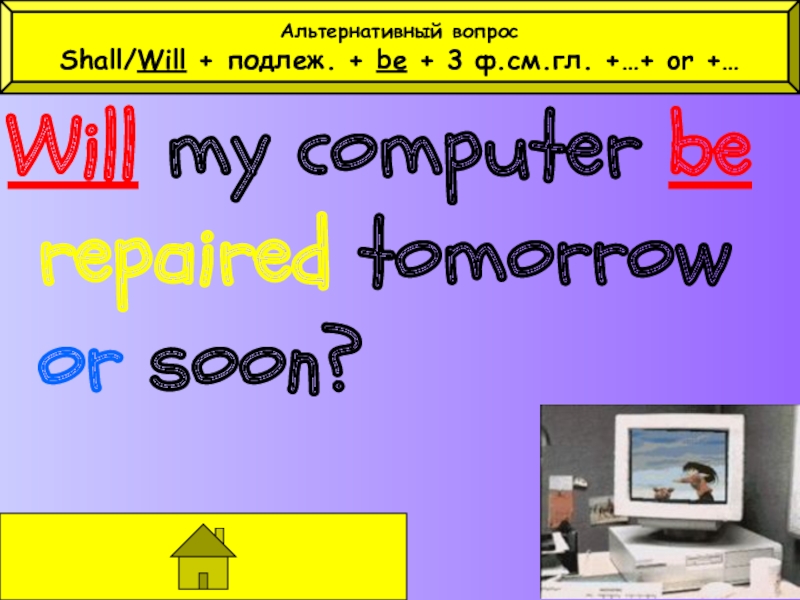 Альтернативный вопрос

Shall/Will + подлеж. + be + 3 ф.см.гл. +…+ or +…

Will my computer be repaired tomorrow or soon?